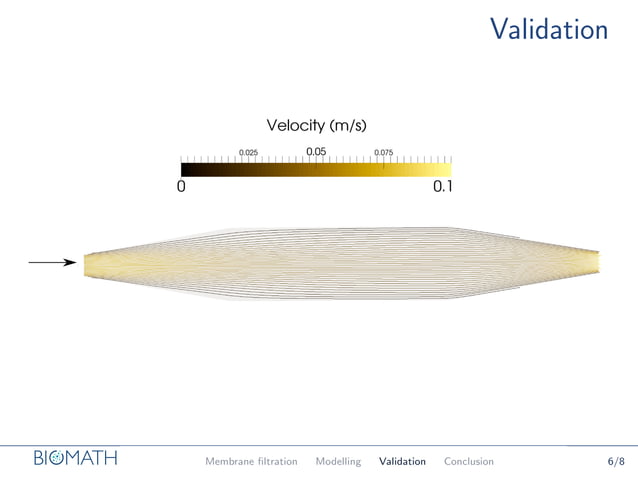 Validation

Velocity (m/s)

0.025 0.05 0.075

0 0.1

BIOMATH

Membrane filtration Modelling Validation Conclusion

6/8